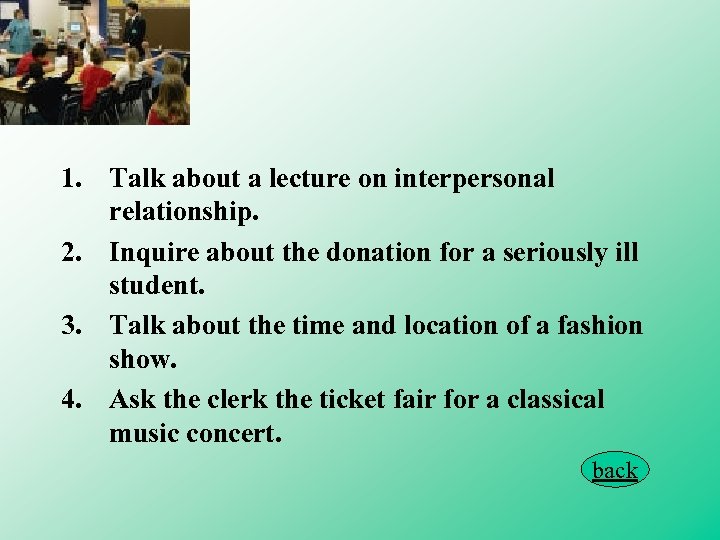 1. Talk about a lecture on interpersonal relationship.
2. Inquire about the donation for a seriously ill student.
3. Talk about the time and location of a fashion show.
4. Ask the clerk the ticket fair for a classical music concert.

back